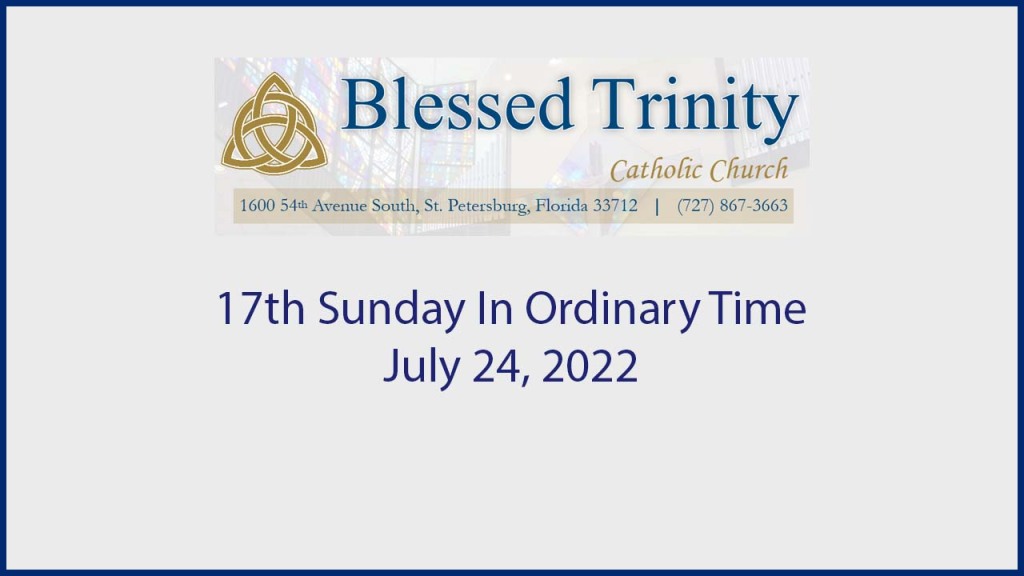 Blessed Trinity
Catholic Church
1600 54th Avenue South, St. Petersburg, Florida 33712 | (727) 867-3663

17th Sunday In Ordinary Time
July 24, 2022